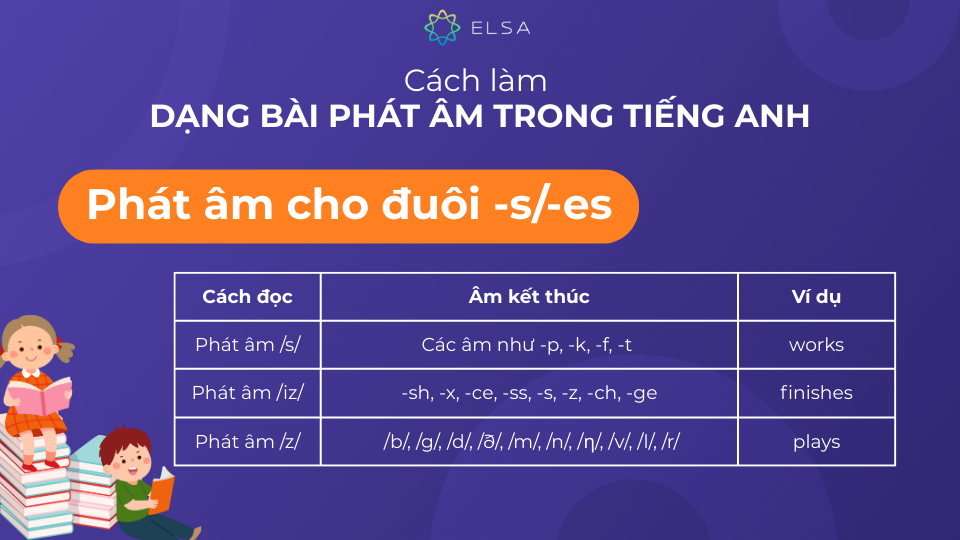 ELSA

Cách làm
DẠNG BÀI PHÁT ÂM TRONG TIẾNG ANH

Phát âm cho đuôi -s/-es

| Cách đọc | Âm kết thúc | Ví dụ |
|---|---|---|
| Phát âm /s/ | Các âm như -p, -k, -f, -t | works |
| Phát âm /iz/ | -sh, -x, -ce, -ss, -s, -z, -ch, -ge | finishes |
| Phát âm /z/ | /b/, /g/, /d/, /ð/, /m/, /n/, /ŋ/, /v/, /l/, /r/ | plays |